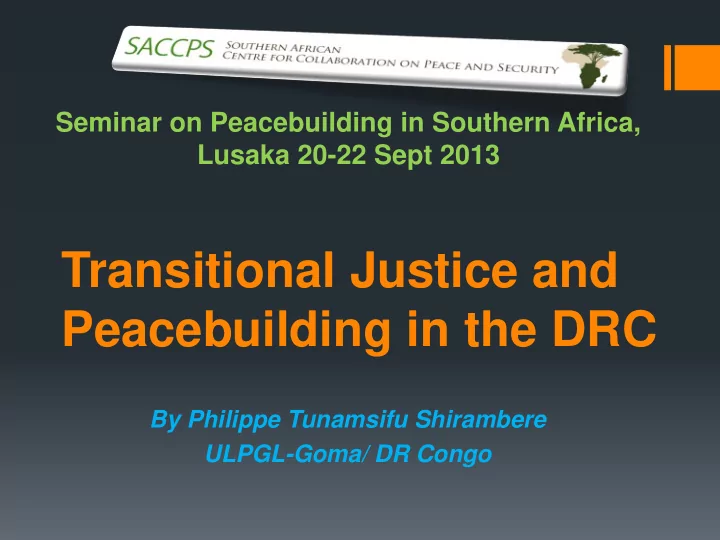 SACCPS SOUTHERN AFRICAN CENTRE FOR COLLABORATION ON PEACE AND SECURITY

Seminar on Peacebuilding in Southern Africa, Lusaka 20-22 Sept 2013

Transitional Justice and Peacebuilding in the DRC

By Philippe Tunamsifu Shirambere
ULPGL-Goma/ DR Congo